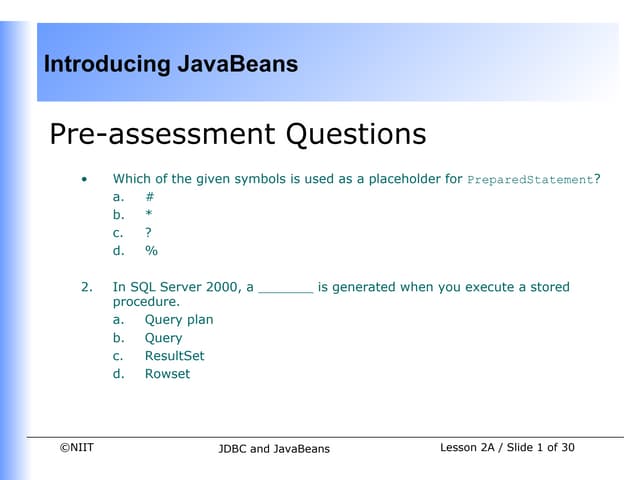 Introducing JavaBeans

Pre-assessment Questions

• Which of the given symbols is used as a placeholder for PreparedStatement?
a. #
b. *
c. ?
d. %

2. In SQL Server 2000, a _______ is generated when you execute a stored procedure.
a. Query plan
b. Query
c. ResultSet
d. Rowset

©NIIT JDBC and JavaBeans Lesson 2A / Slide 1 of 30